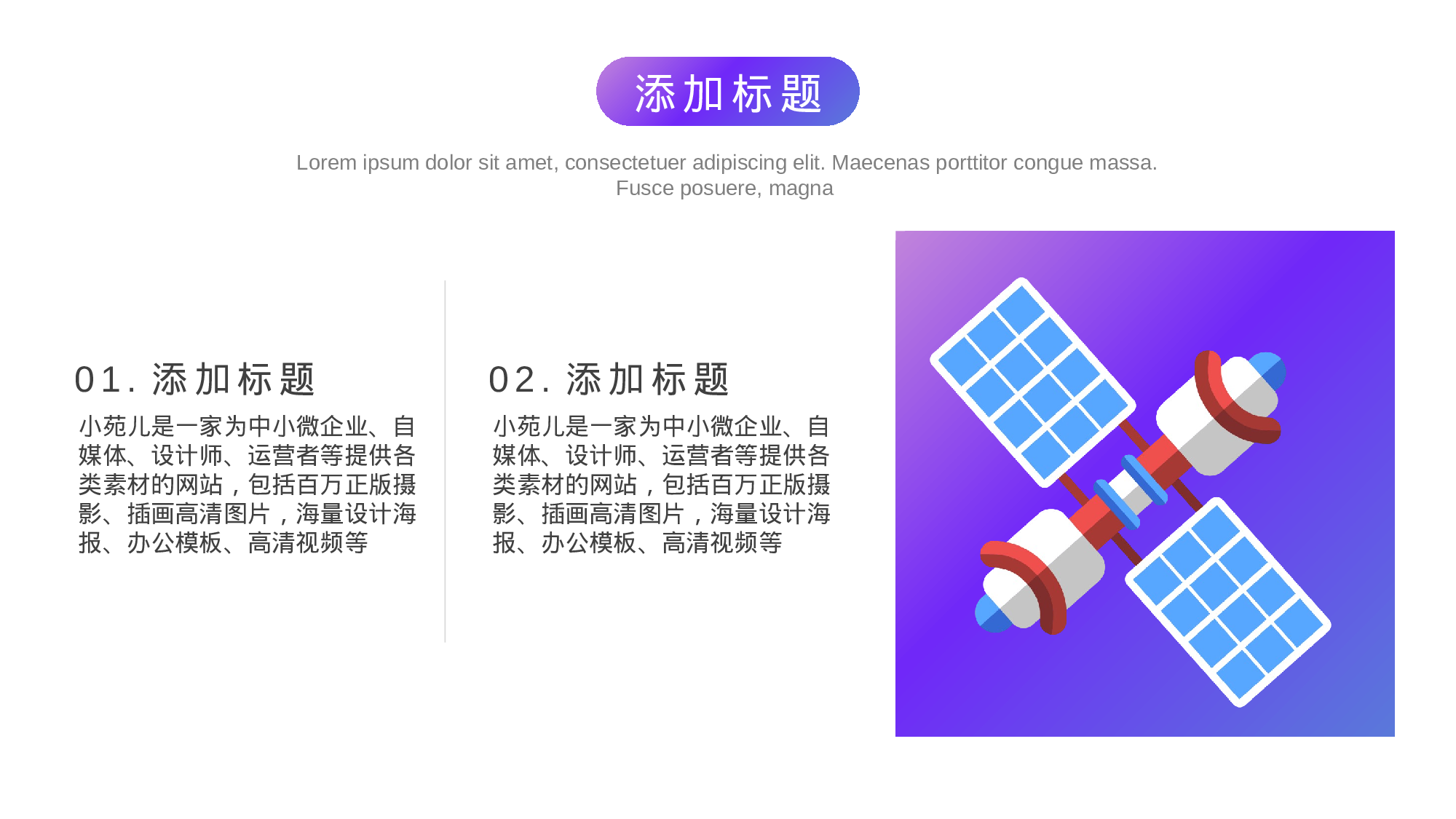 添加标题

Lorem ipsum dolor sit amet, consectetuer adipiscing elit. Maecenas porttitor congue massa. Fusce posuere, magna

01. 添加标题

小苑儿是一家为中小微企业、自媒体、设计师、运营者等提供各类素材的网站，包括百万正版摄影、插画高清图片，海量设计海报、办公模板、高清视频等

02. 添加标题

小苑儿是一家为中小微企业、自媒体、设计师、运营者等提供各类素材的网站，包括百万正版摄影、插画高清图片，海量设计海报、办公模板、高清视频等